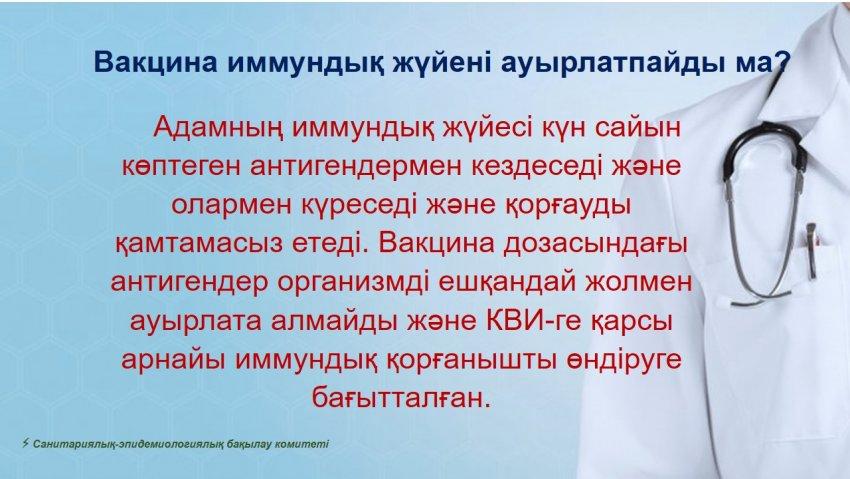 Вакцина иммундық жүйені ауырлатпайды ма?

Адамның иммундық жүйесі күн сайын көптеген антигендермен кездеседі және олармен күреседі және қорғауды қамтамасыз етеді. Вакцина дозасындағы антигендер организмді ешқандай жолмен ауырлата алмайды және КВИ-ге қарсы арнайы иммундық қорғанышты өндіруге бағытталған.

Санитариялық-эпидемиологиялық бақылау комитеті